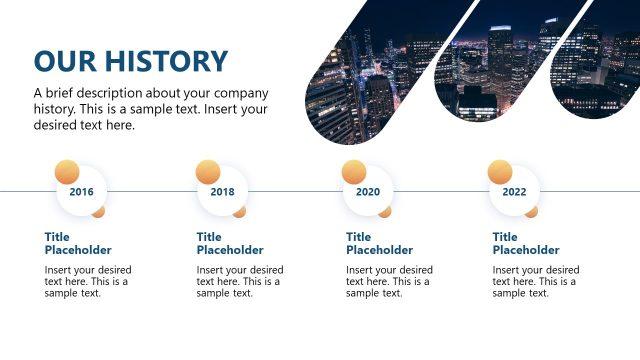 OUR HISTORY

A brief description about your company history. This is a sample text. Insert your desired text here.

2016

Title Placeholder

Insert your desired text here. This is a sample text.

2018

Title Placeholder

Insert your desired text here. This is a sample text.

2020

Title Placeholder

Insert your desired text here. This is a sample text.

2022

Title Placeholder

Insert your desired text here. This is a sample text.